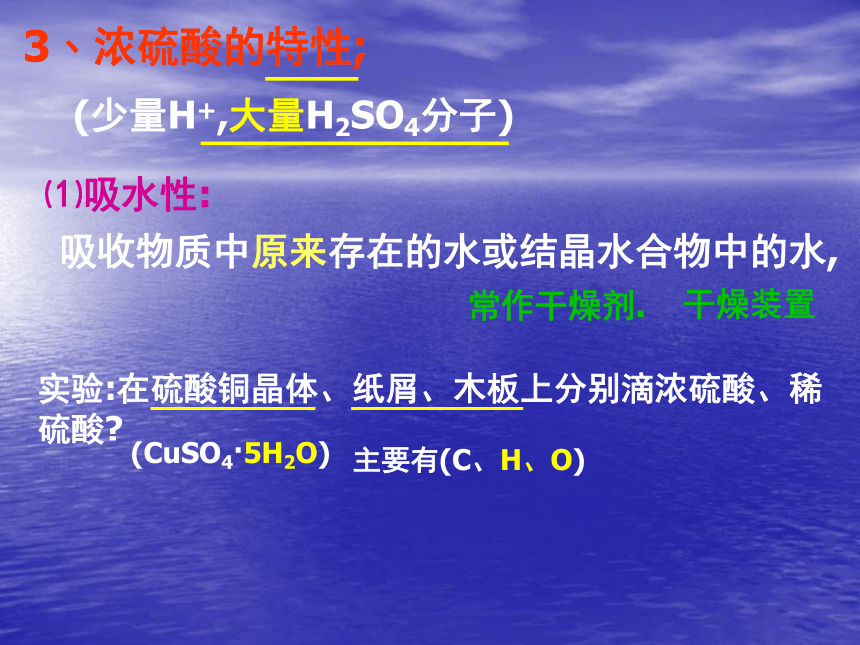 3、浓硫酸的特性;

(少量$H^+$,大量$H_2SO_4$分子)

⑴吸水性:

吸收物质中原来存在的水或结晶水合物中的水,

常作干燥剂.　干燥装置

实验:在硫酸铜晶体、纸屑、木板上分别滴浓硫酸、稀硫酸?

($CuSO_4 \cdot 5H_2O$)　主要有(C、H、O)